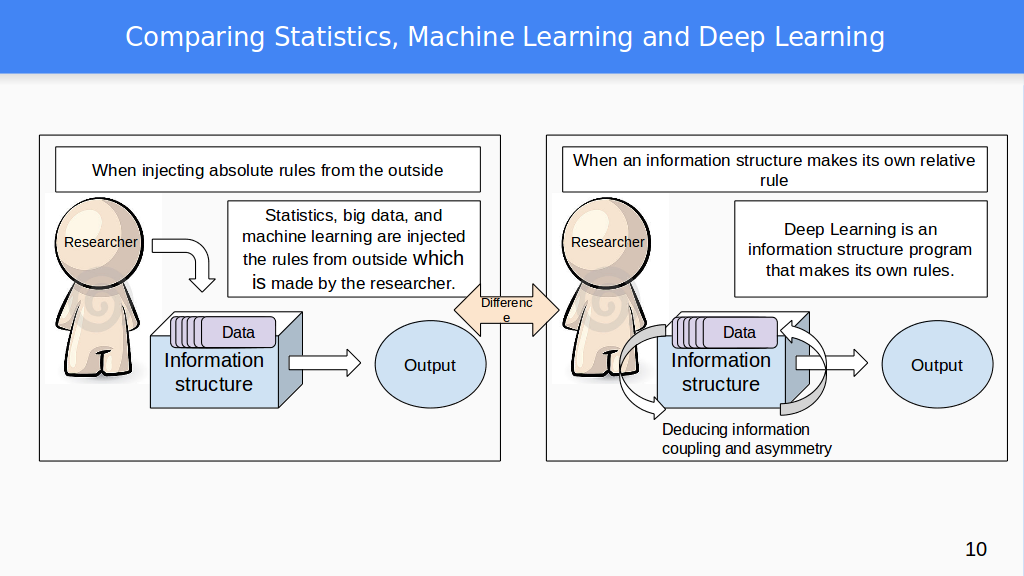 Comparing Statistics, Machine Learning and Deep Learning

When injecting absolute rules from the outside

Researcher

Statistics, big data, and machine learning are injected the rules from outside which is made by the researcher.

Data

Information structure

Output

Difference

When an information structure makes its own relative rule

Researcher

Deep Learning is an information structure program that makes its own rules.

Data

Information structure

Output

Deducing information coupling and asymmetry

10